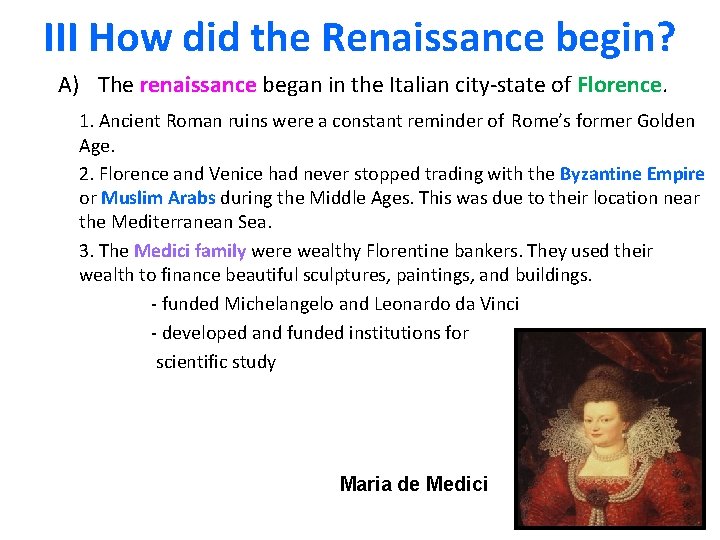 III How did the Renaissance begin?

A) The renaissance began in the Italian city-state of Florence.

1. Ancient Roman ruins were a constant reminder of Rome's former Golden Age.

2. Florence and Venice had never stopped trading with the Byzantine Empire or Muslim Arabs during the Middle Ages. This was due to their location near the Mediterranean Sea.

3. The Medici family were wealthy Florentine bankers. They used their wealth to finance beautiful sculptures, paintings, and buildings.

- funded Michelangelo and Leonardo da Vinci

- developed and funded institutions for scientific study

Maria de Medici